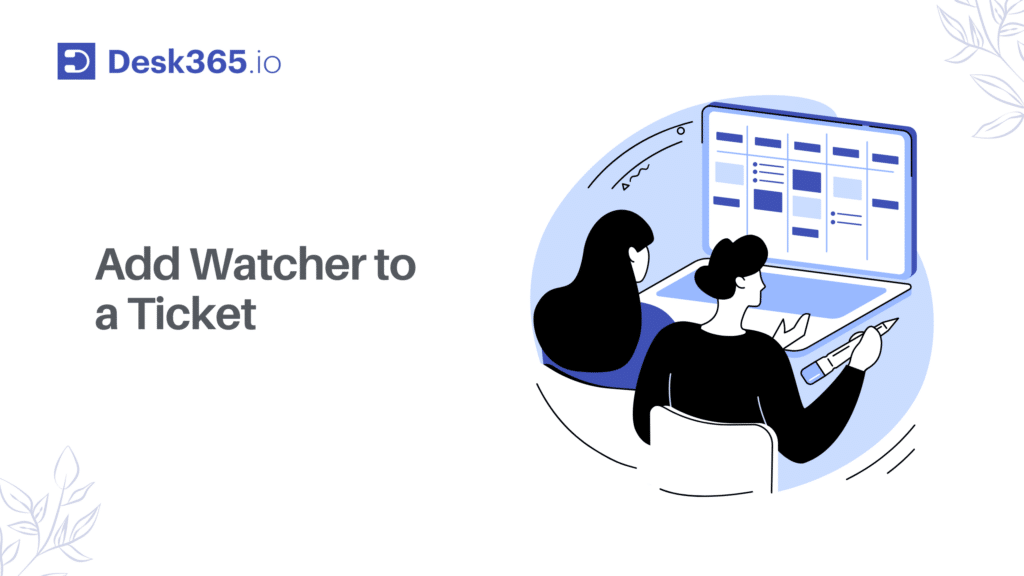 Desk365.io

Add Watcher to a Ticket